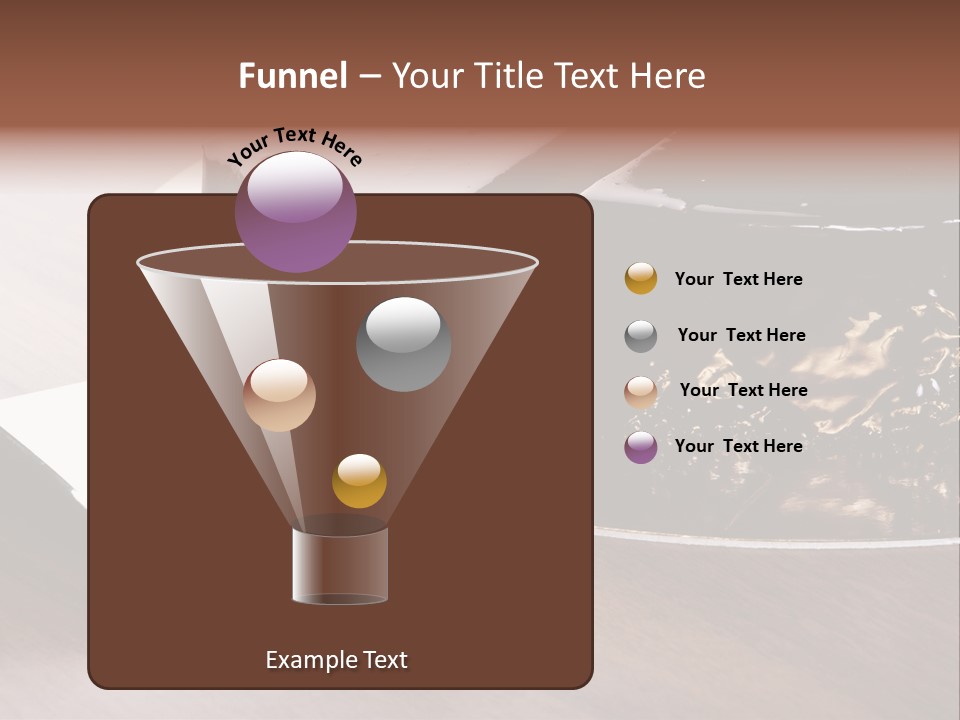 Funnel – Your Title Text Here

Your Text Here

Your Text Here

Your Text Here

Your Text Here

Your Text Here

Example Text